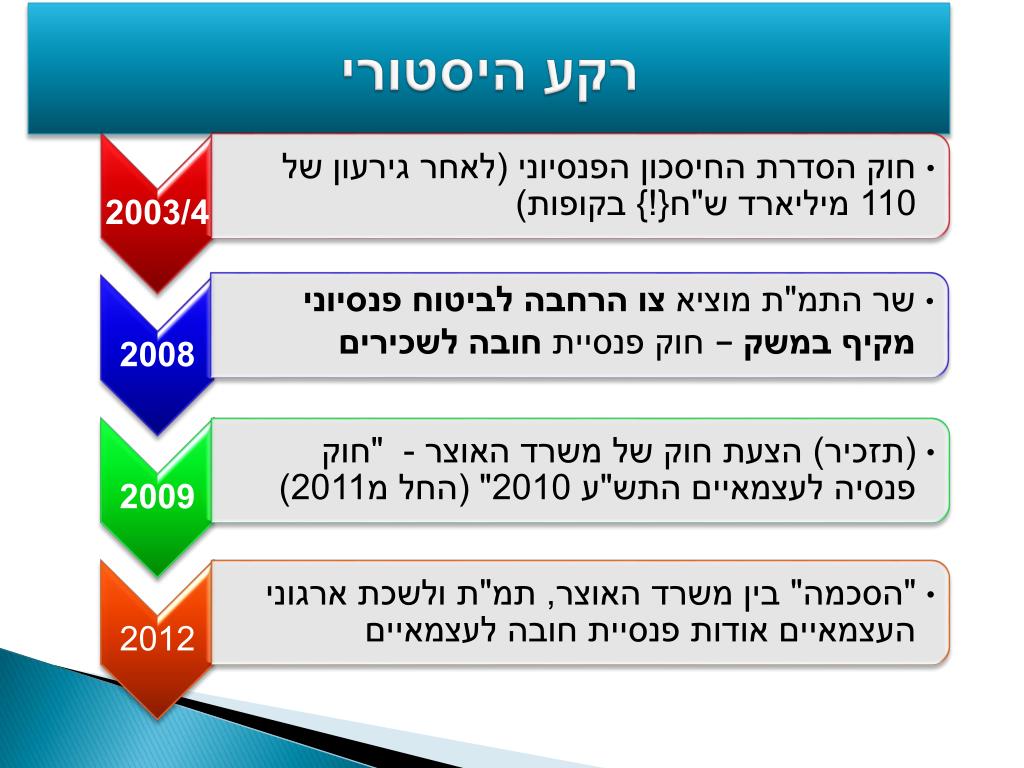 רקע היסטורי

2003/4
• חוק הסדרת החיסכון הפנסיוני (לאחר גירעון של 110 מיליארד ש"ח{!} בקופות)

2008
• שר התמ"ת מוציא צו הרחבה לביטוח פנסיוני מקיף במשק – חוק פנסיית חובה לשכירים

2009
• (תזכיר) הצעת חוק של משרד האוצר - "חוק פנסיה לעצמאיים התש"ע 2010" (החל מ2011)

2012
• "הסכמה" בין משרד האוצר, תמ"ת ולשכת ארגוני העצמאיים אודות פנסיית חובה לעצמאיים